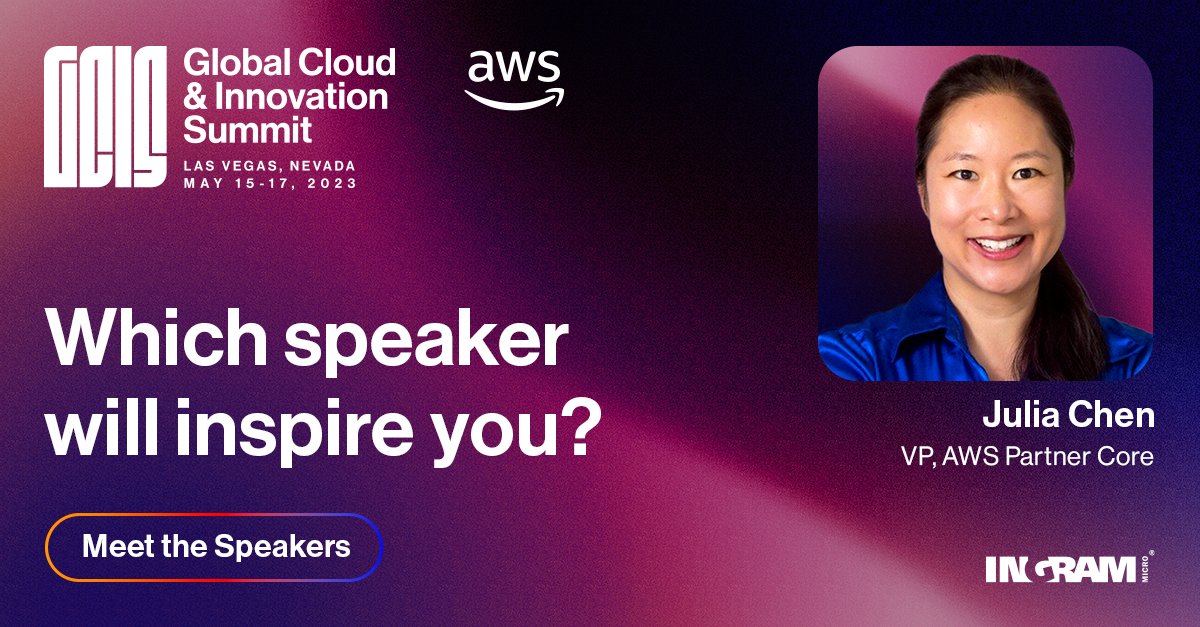 GCIS Global Cloud & Innovation Summit
LAS VEGAS, NEVADA
MAY 15-17, 2023

aws

Which speaker will inspire you?

Meet the Speakers

Julia Chen
VP, AWS Partner Core

INGRAM MICRO®